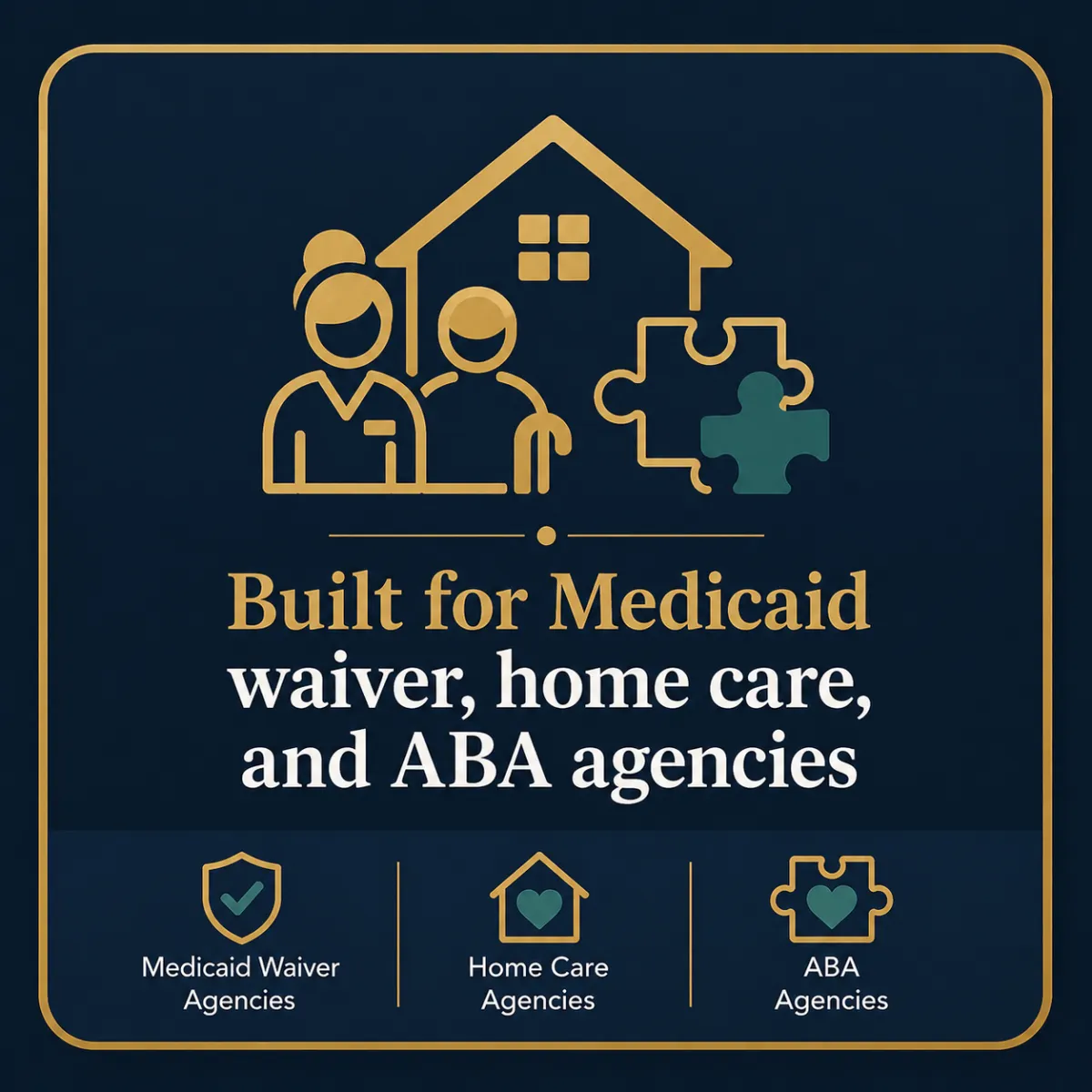 Built for Medicaid waiver, home care, and ABA agencies

Medicaid Waiver Agencies

Home Care Agencies

ABA Agencies